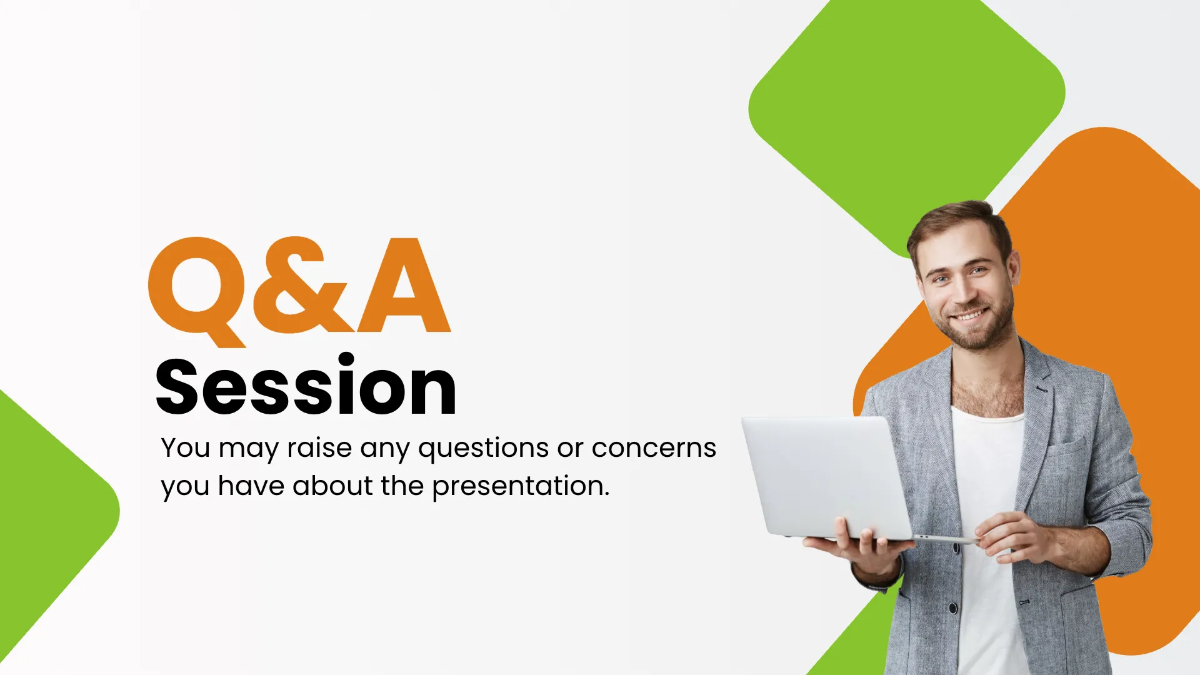 Q&A
Session

You may raise any questions or concerns you have about the presentation.